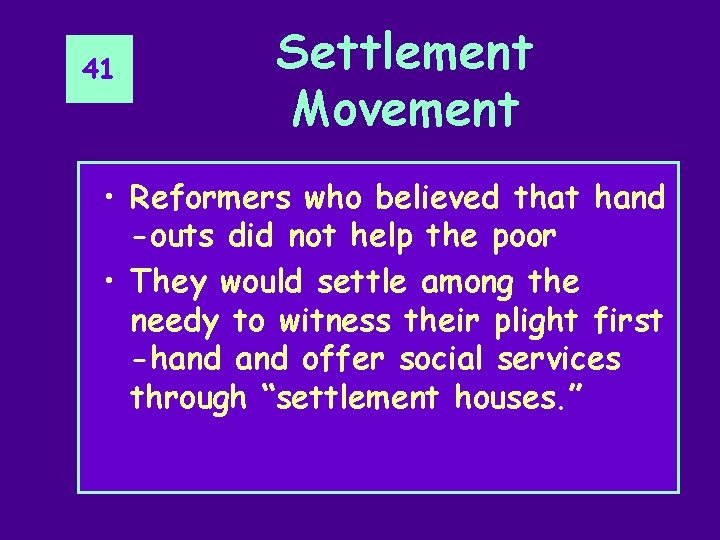 41

Settlement Movement

• Reformers who believed that hand-outs did not help the poor
• They would settle among the needy to witness their plight first-hand and offer social services through “settlement houses.”